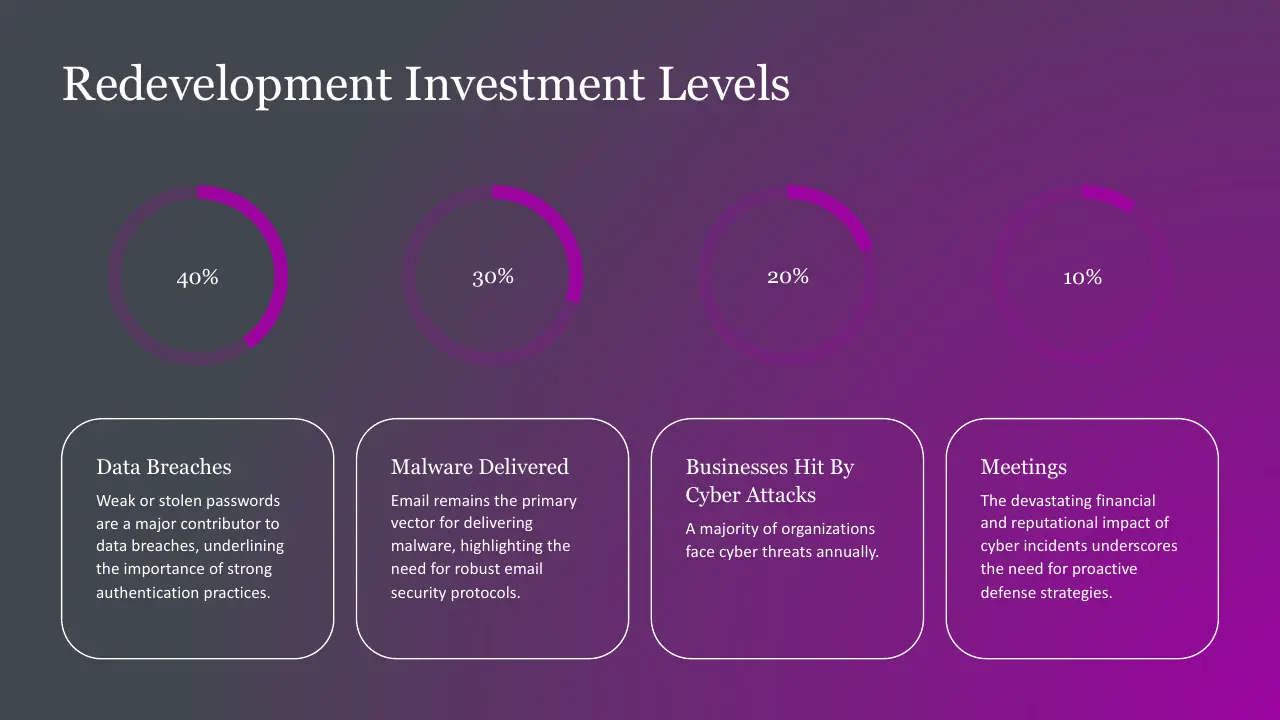 Redevelopment Investment Levels

40%

30%

20%

10%

Data Breaches

Weak or stolen passwords are a major contributor to data breaches, underlining the importance of strong authentication practices.

Malware Delivered

Email remains the primary vector for delivering malware, highlighting the need for robust email security protocols.

Businesses Hit By Cyber Attacks

A majority of organizations face cyber threats annually.

Meetings

The devastating financial and reputational impact of cyber incidents underscores the need for proactive defense strategies.